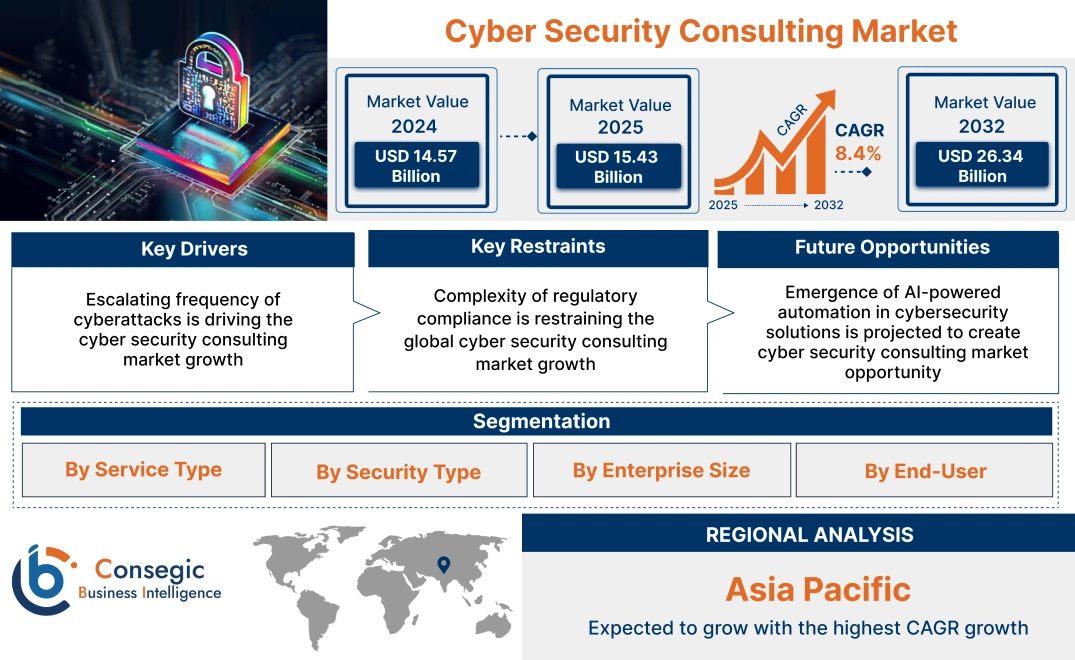 Cyber Security Consulting Market

Market Value
2024
USD 14.57 Billion

Market Value
2025
USD 15.43 Billion

CAGR

CAGR
8.4%

2025 2032

Market Value
2032
USD 26.34 Billion

Key Drivers

Escalating frequency of cyberattacks is driving the cyber security consulting market growth

Key Restraints

Complexity of regulatory compliance is restraining the global cyber security consulting market growth

Future Opportunities

Emergence of AI-powered automation in cybersecurity solutions is projected to create cyber security consulting market opportunity

Segmentation

By Service Type

By Security Type

By Enterprise Size

By End-User

Consegic
Business Intelligence

REGIONAL ANALYSIS

Asia Pacific

Expected to grow with the highest CAGR growth